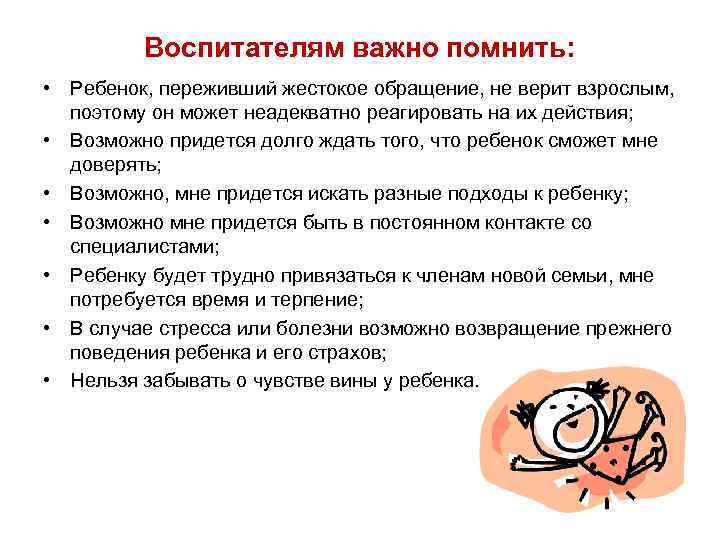 Воспитателям важно помнить:

• Ребенок, переживший жестокое обращение, не верит взрослым, поэтому он может неадекватно реагировать на их действия;
• Возможно придется долго ждать того, что ребенок сможет мне доверять;
• Возможно, мне придется искать разные подходы к ребенку;
• Возможно мне придется быть в постоянном контакте со специалистами;
• Ребенку будет трудно привязаться к членам новой семьи, мне потребуется время и терпение;
• В случае стресса или болезни возможно возвращение прежнего поведения ребенка и его страхов;
• Нельзя забывать о чувстве вины у ребенка.